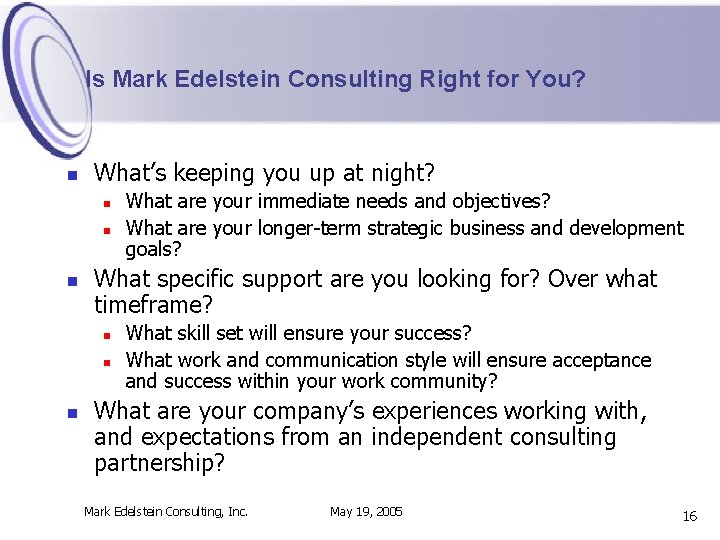 Is Mark Edelstein Consulting Right for You?

- What's keeping you up at night?
  - What are your immediate needs and objectives?
  - What are your longer-term strategic business and development goals?
- What specific support are you looking for? Over what timeframe?
  - What skill set will ensure your success?
  - What work and communication style will ensure acceptance and success within your work community?
- What are your company's experiences working with, and expectations from an independent consulting partnership?

Mark Edelstein Consulting, Inc.

May 19, 2005

16